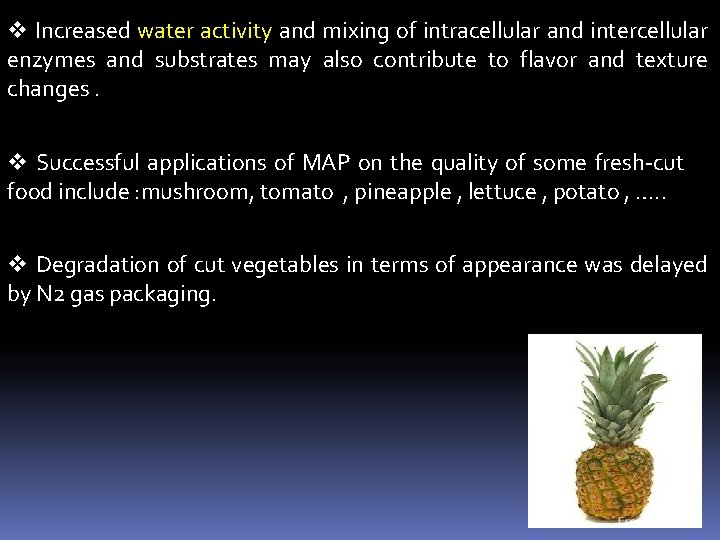 ❖ Increased water activity and mixing of intracellular and intercellular enzymes and substrates may also contribute to flavor and texture changes .

❖ Successful applications of MAP on the quality of some fresh-cut food include : mushroom, tomato , pineapple , lettuce , potato , .....

❖ Degradation of cut vegetables in terms of appearance was delayed by N2 gas packaging.